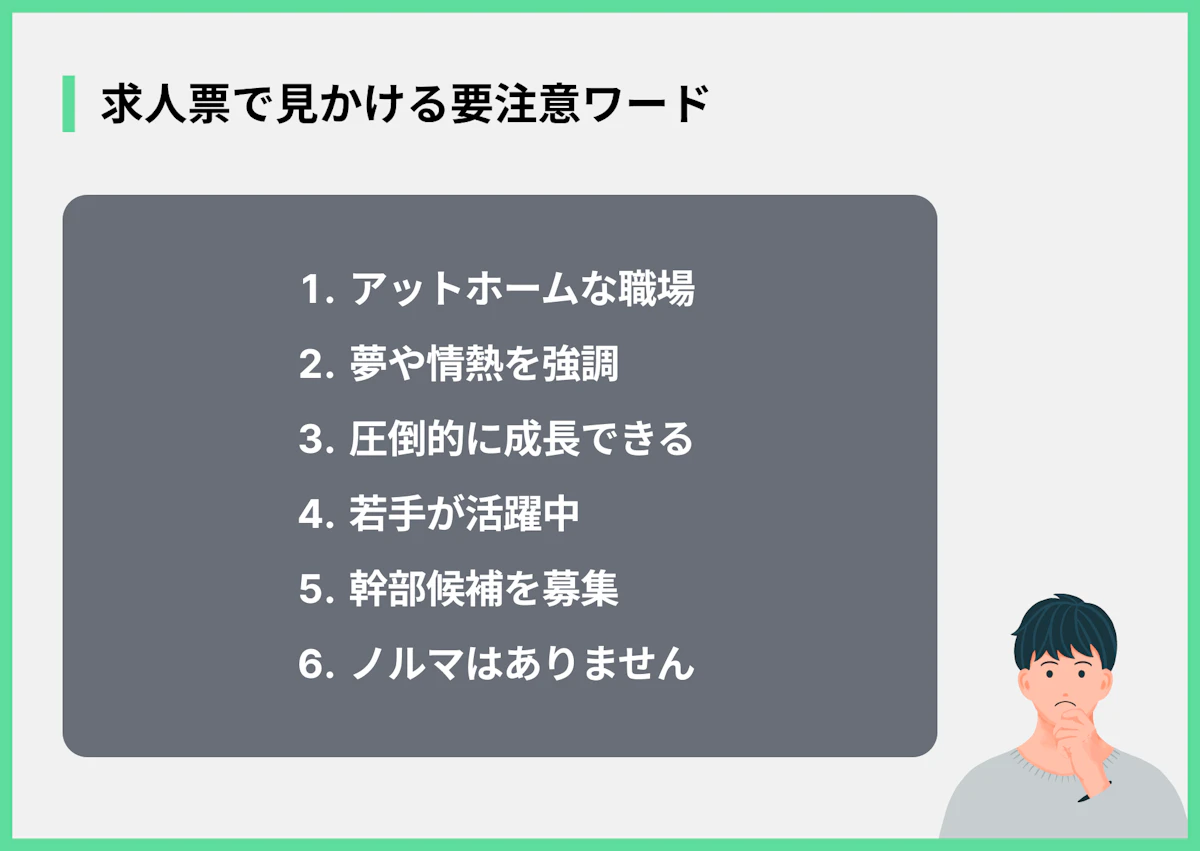 求人票で見かける要注意ワード

1. アットホームな職場
2. 夢や情熱を強調
3. 圧倒的に成長できる
4. 若手が活躍中
5. 幹部候補を募集
6. ノルマはありません